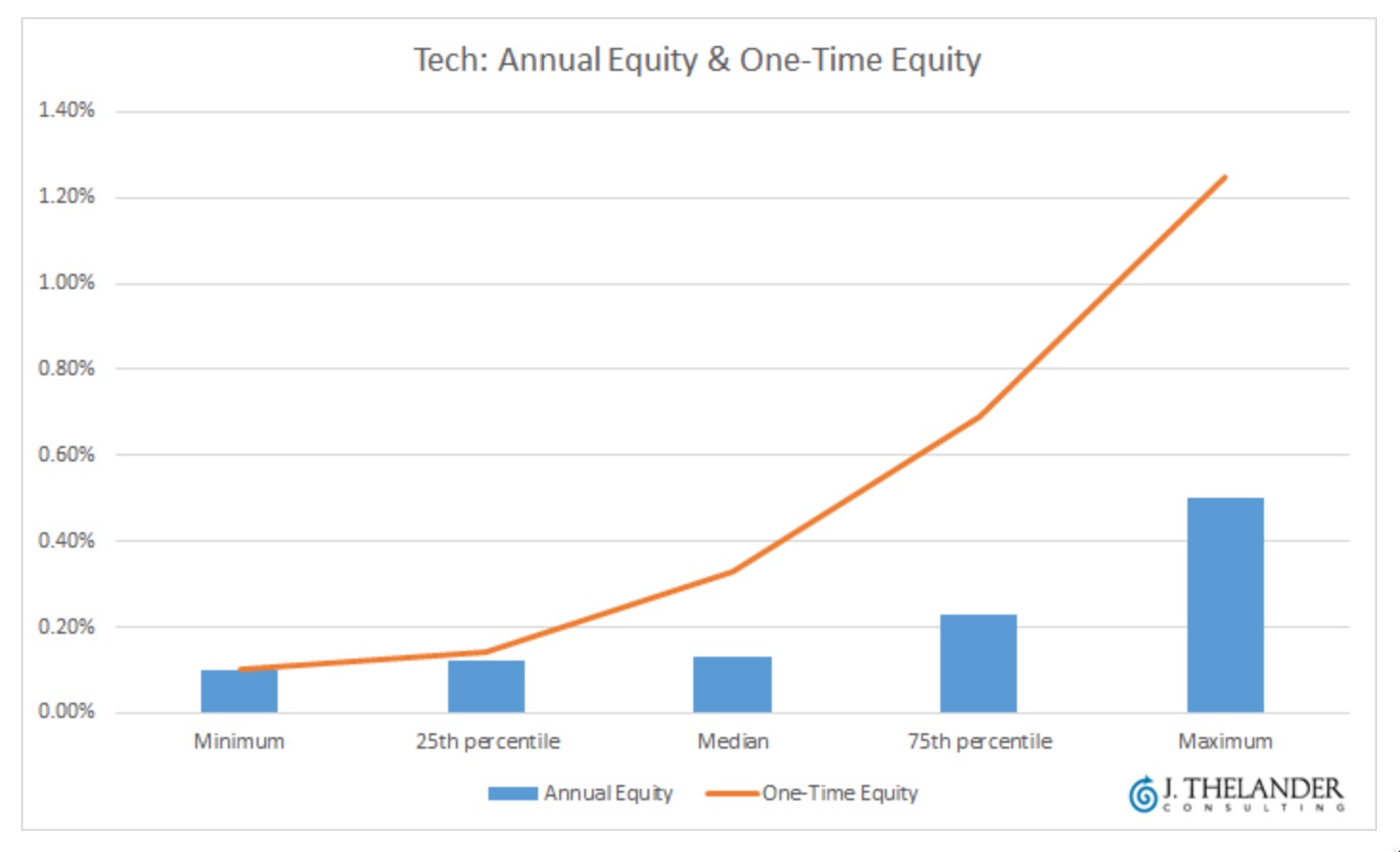 Tech: Annual Equity & One-Time Equity

1.40%
1.20%
1.00%
0.80%
0.60%
0.40%
0.20%
0.00%

Minimum
25th percentile
Median
75th percentile
Maximum

Annual Equity
One-Time Equity

J. THELANDER
CONSULTING